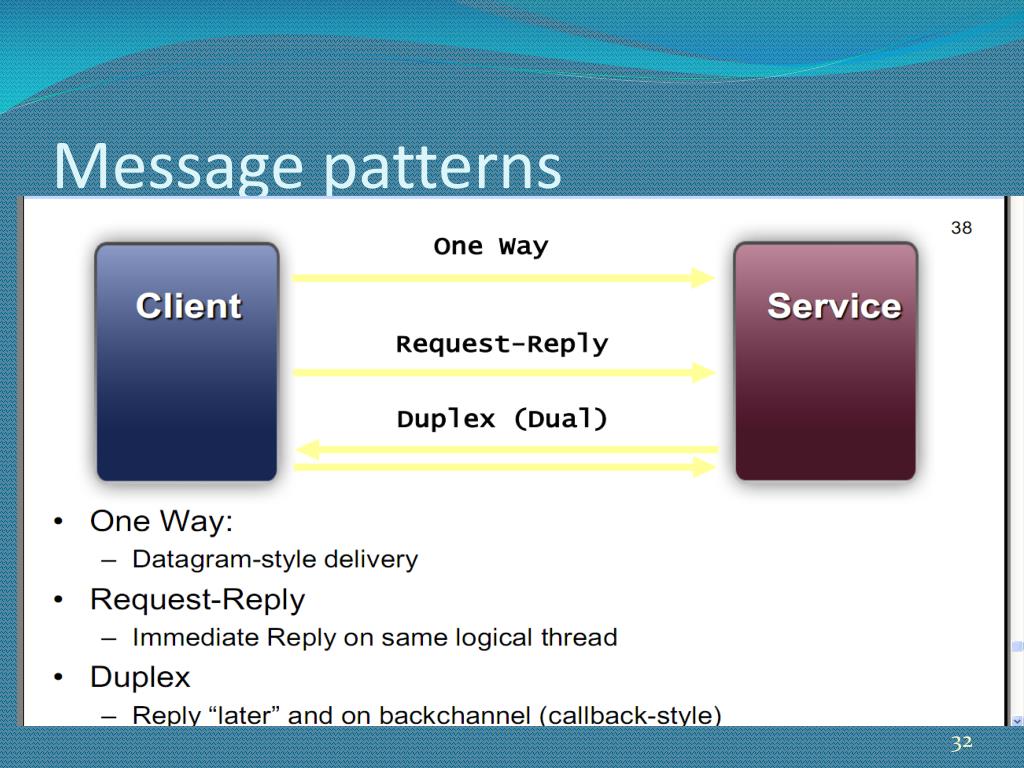 Message patterns

38

Client

One Way

Request-Reply

Duplex (Dual)

Service

• One Way:
– Datagram-style delivery
• Request-Reply
– Immediate Reply on same logical thread
• Duplex
– Reply “later” and on backchannel (callback-style)

32